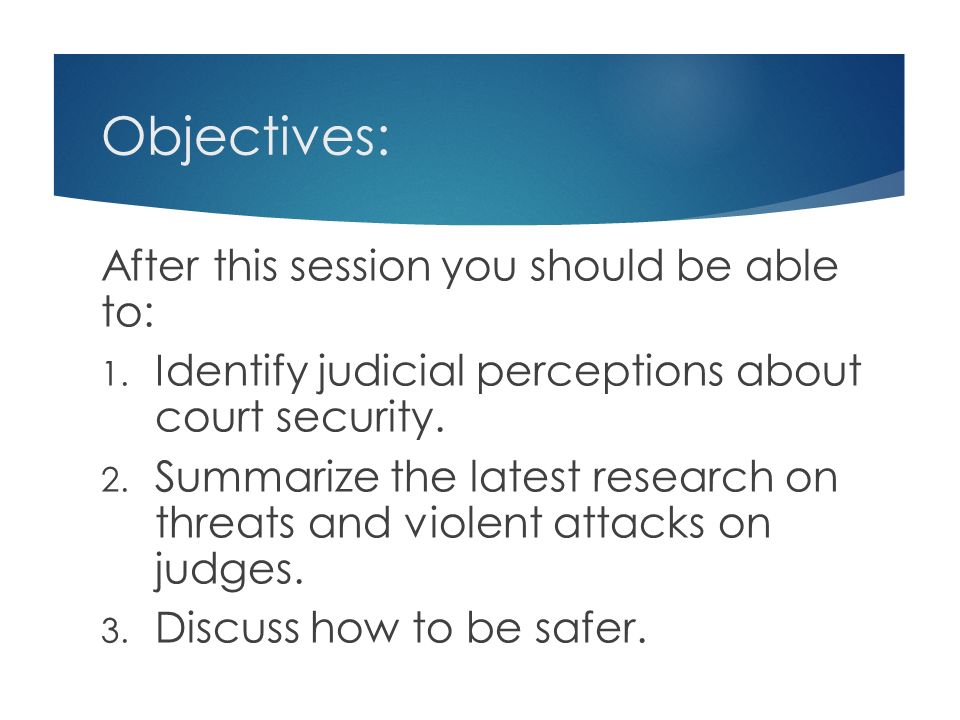 Objectives:

After this session you should be able to:

1. Identify judicial perceptions about court security.
2. Summarize the latest research on threats and violent attacks on judges.
3. Discuss how to be safer.